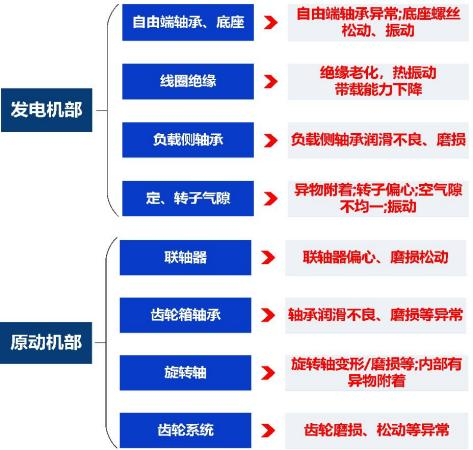 发电机部

自由端轴承、底座
自由端轴承异常;底座螺丝松动、振动

线圈绝缘
绝缘老化，热振动
带载能力下降

负载侧轴承
负载侧轴承润滑不良、磨损

定、转子气隙
异物附着;转子偏心;空气隙不均一;振动

原动机部

联轴器
联轴器偏心、磨损松动

齿轮箱轴承
轴承润滑不良、磨损等异常

旋转轴
旋转轴变形/磨损等;内部有异物附着

齿轮系统
齿轮磨损、松动等异常